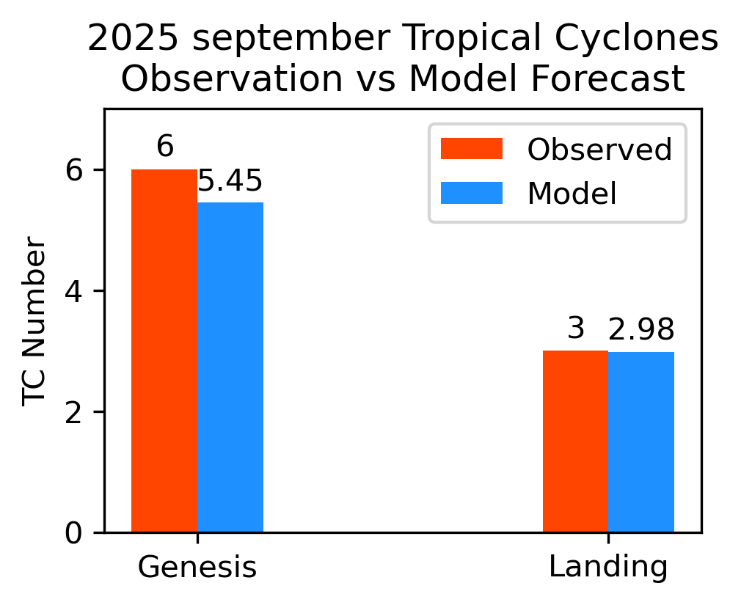 2025 september Tropical Cyclones
Observation vs Model Forecast

Observed
Model

TC Number

6
4
2
0

6
5.45
3
2.98

Genesis
Landing